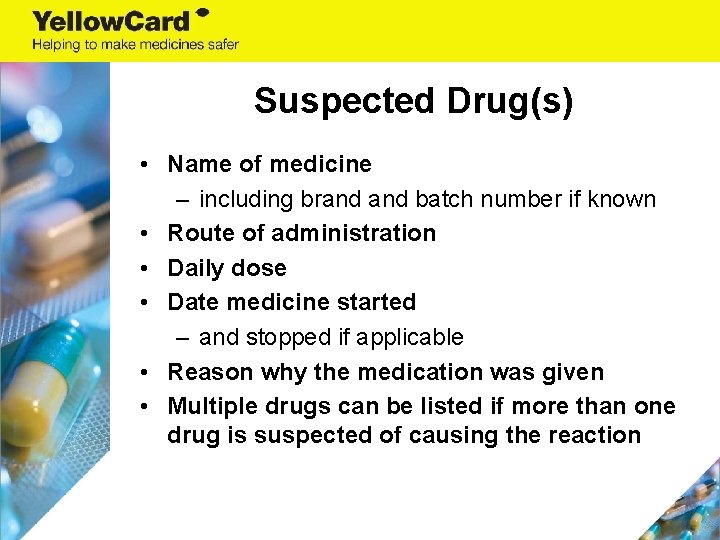 YellowCard
Helping to make medicines safer

Suspected Drug(s)

• Name of medicine
– including brand and batch number if known
• Route of administration
• Daily dose
• Date medicine started
– and stopped if applicable
• Reason why the medication was given
• Multiple drugs can be listed if more than one drug is suspected of causing the reaction